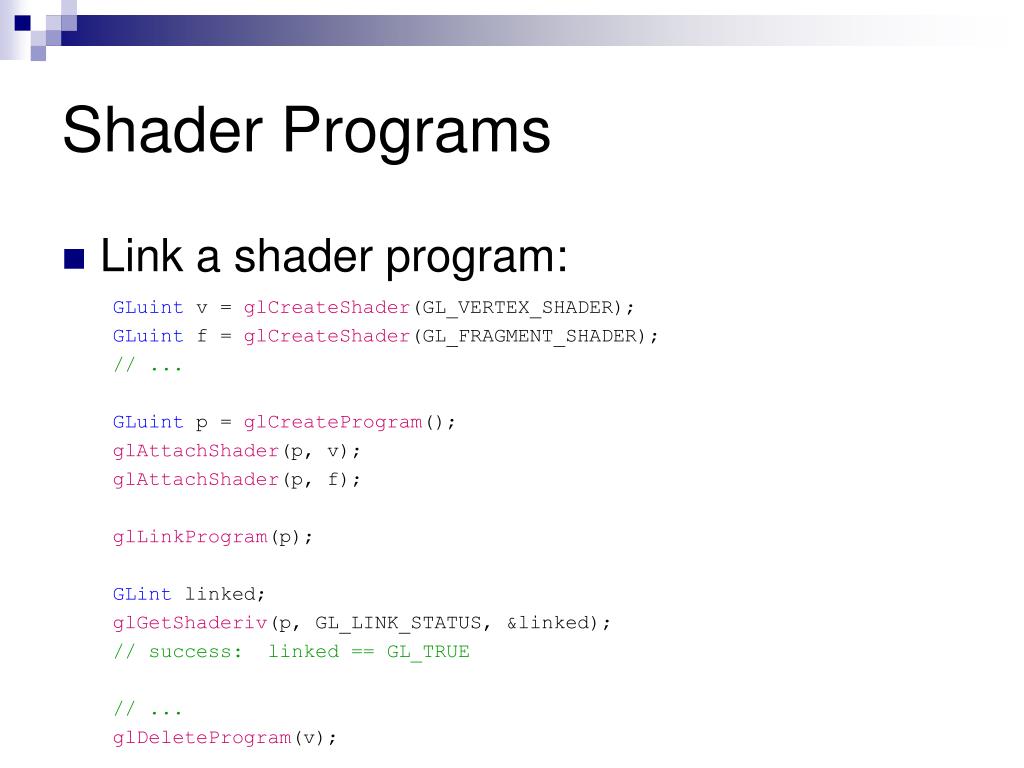 Shader Programs

Link a shader program:

GLuint v = glCreateShader(GL_VERTEX_SHADER);
GLuint f = glCreateShader(GL_FRAGMENT_SHADER);
// ...

GLuint p = glCreateProgram();
glAttachShader(p, v);
glAttachShader(p, f);

glLinkProgram(p);

GLint linked;
glGetShaderiv(p, GL_LINK_STATUS, &linked);
// success:  linked == GL_TRUE

// ...
glDeleteProgram(v);